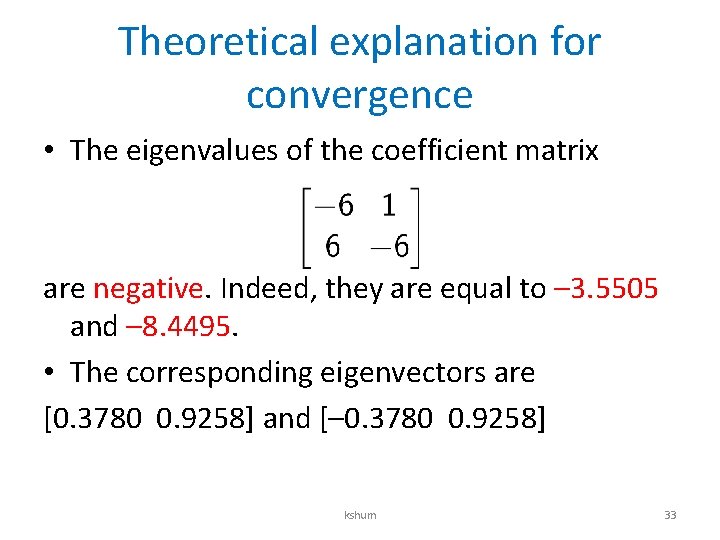 Theoretical explanation for convergence

• The eigenvalues of the coefficient matrix

$\begin{bmatrix} -6 & 1 \\ 6 & -6 \end{bmatrix}$

are negative. Indeed, they are equal to –3.5505 and –8.4495.

• The corresponding eigenvectors are

[0.3780 0.9258] and [–0.3780 0.9258]

kshum

33